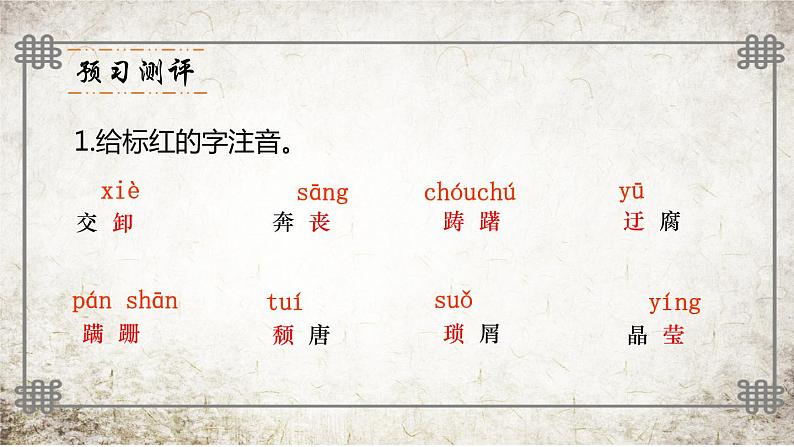 预习测评

1.给标红的字注音。

xiè
交卸

sāng
奔丧

chóuchú
踌躇

yū
迂腐

pán shān
蹒跚

tuí
颓唐

suǒ
琐屑

yíng
晶莹